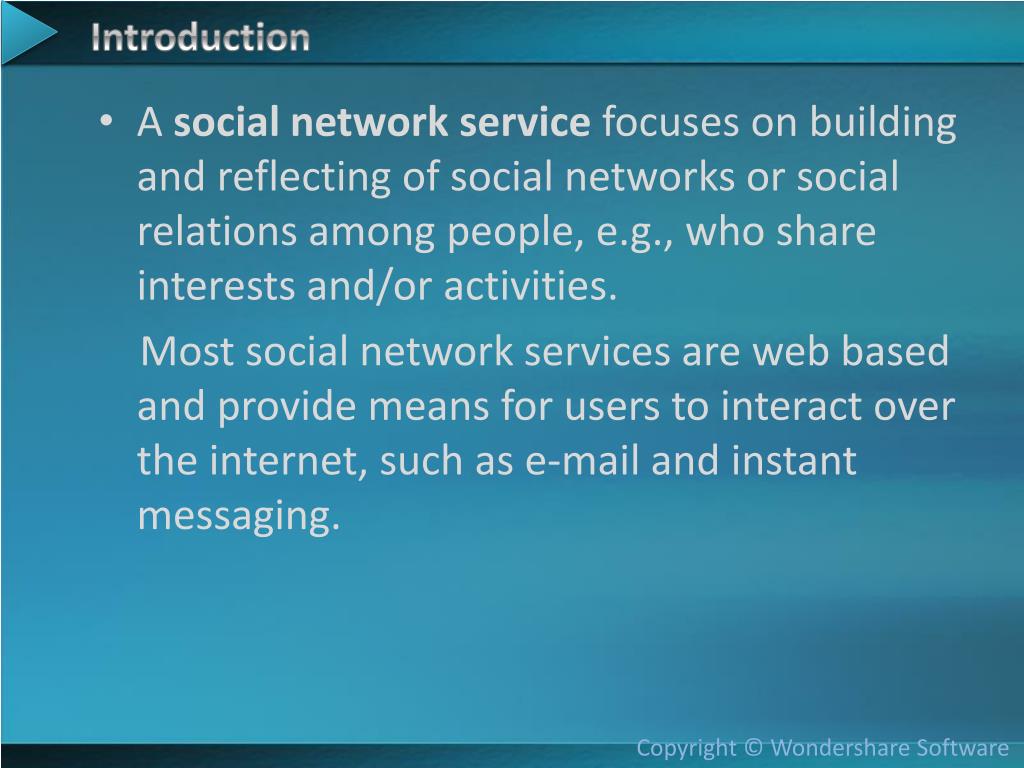 Introduction

• A social network service focuses on building and reflecting of social networks or social relations among people, e.g., who share interests and/or activities.

Most social network services are web based and provide means for users to interact over the internet, such as e-mail and instant messaging.

Copyright © Wondershare Software